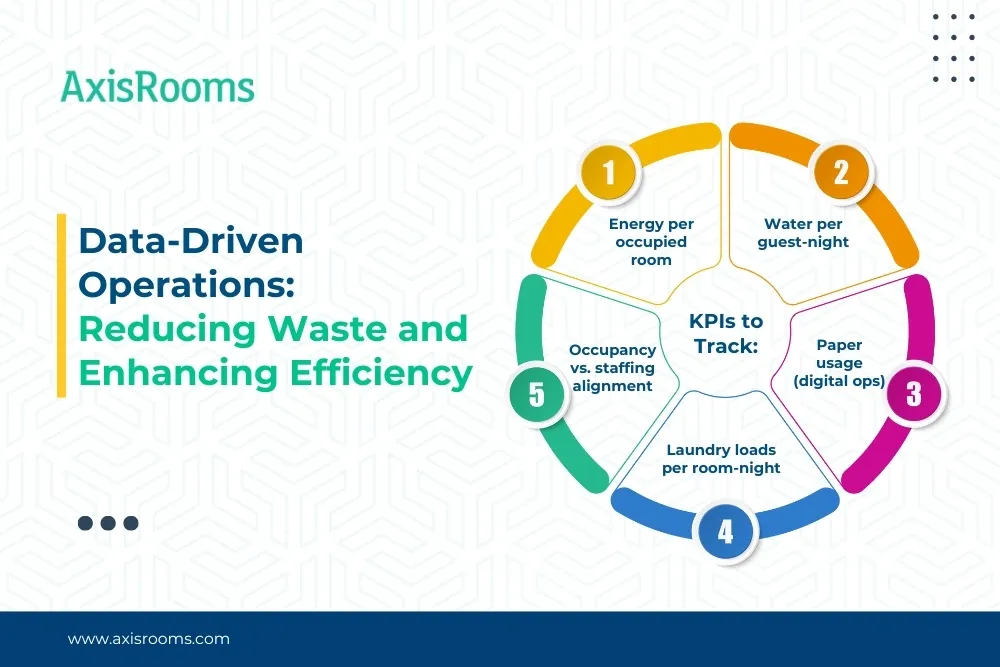 AxisRooms

Data-Driven Operations: Reducing Waste and Enhancing Efficiency

KPIs to Track:

1
Energy per occupied room

2
Water per guest-night

3
Paper usage (digital ops)

4
Laundry loads per room-night

5
Occupancy vs. staffing alignment

www.axisrooms.com